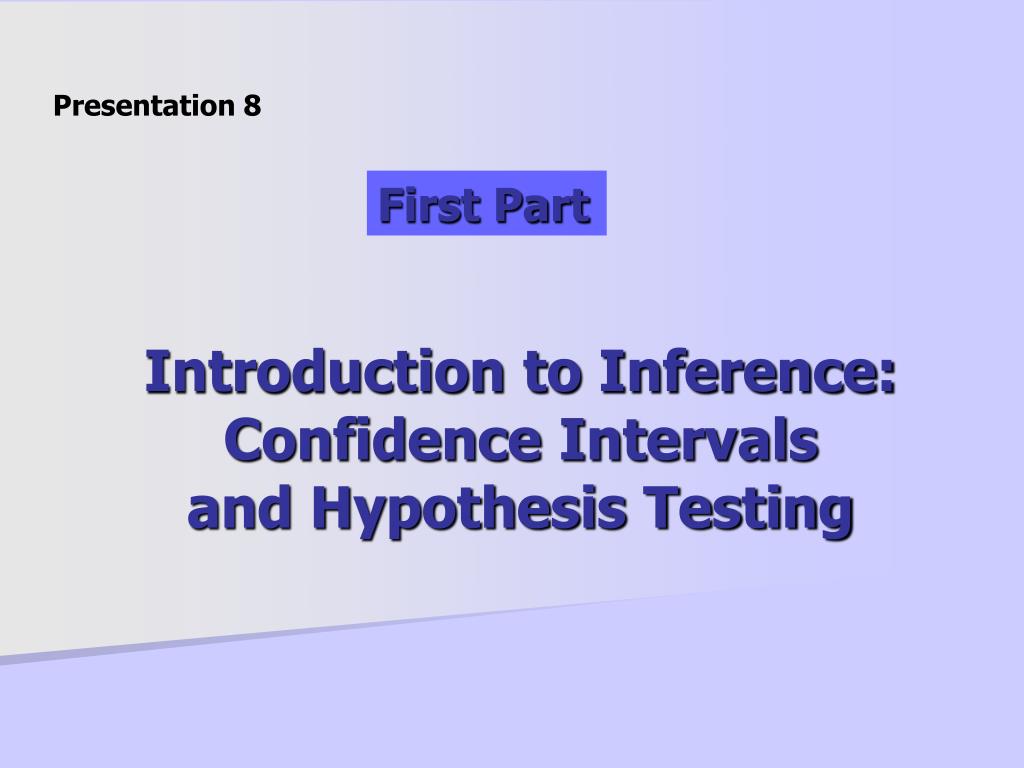 Presentation 8

First Part

Introduction to Inference: Confidence Intervals and Hypothesis Testing